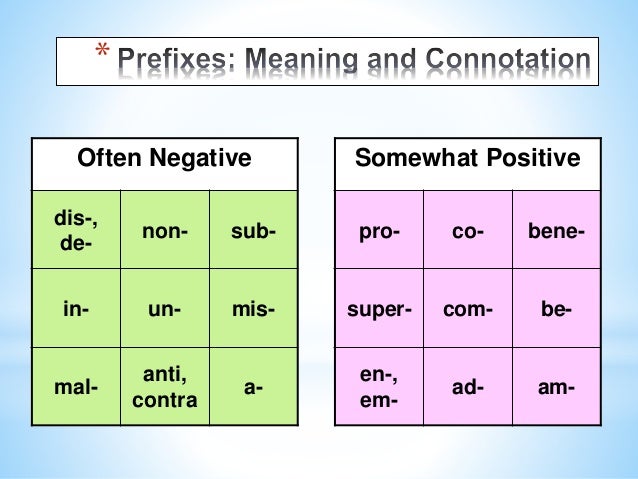 * Prefixes: Meaning and Connotation

| Often Negative | | |
|---|---|---|
| dis-, de- | non- | sub- |
| in- | un- | mis- |
| mal- | anti, contra | a- |

| Somewhat Positive | | |
|---|---|---|
| pro- | co- | bene- |
| super- | com- | be- |
| en-, em- | ad- | am- |